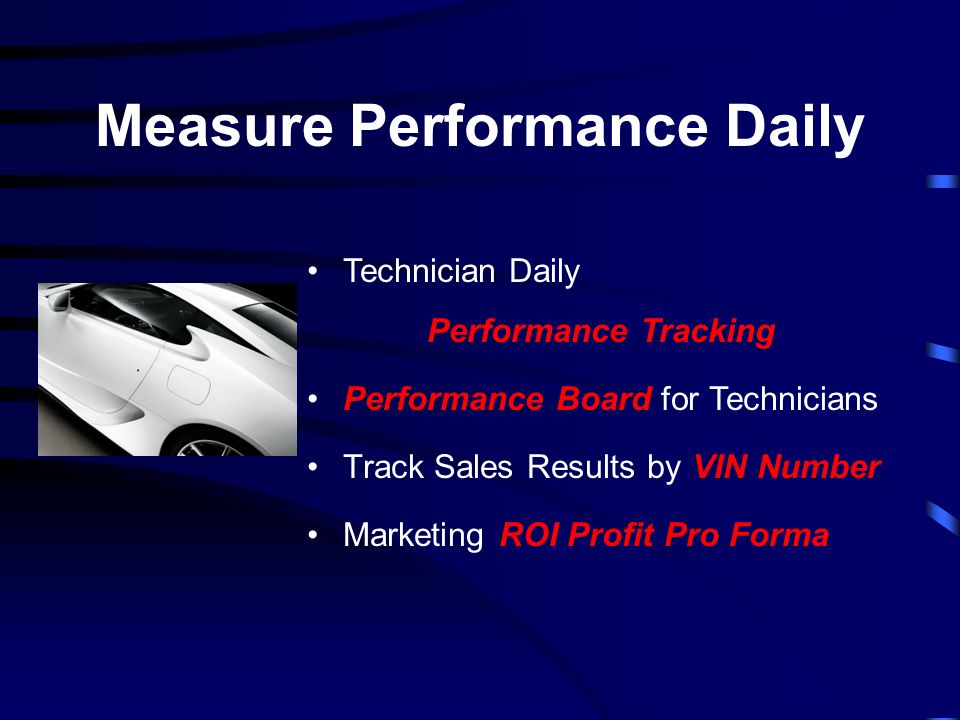 Measure Performance Daily

• Technician Daily
Performance Tracking

• Performance Board for Technicians

• Track Sales Results by VIN Number

• Marketing ROI Profit Pro Forma